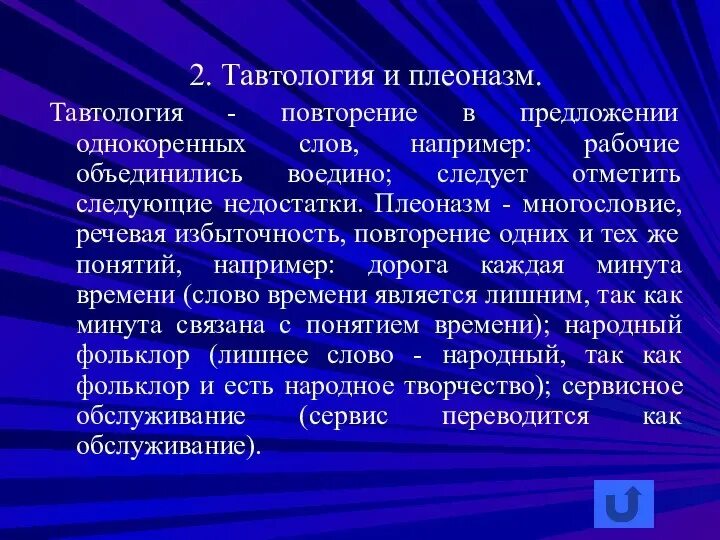 2. Тавтология и плеоназм.

Тавтология - повторение в предложении однокоренных слов, например: рабочие объединились воедино; следует отметить следующие недостатки. Плеоназм - многословие, речевая избыточность, повторение одних и тех же понятий, например: дорога каждая минута времени (слово времени является лишним, так как минута связана с понятием времени); народный фольклор (лишнее слово - народный, так как фольклор и есть народное творчество); сервисное обслуживание (сервис переводится как обслуживание).